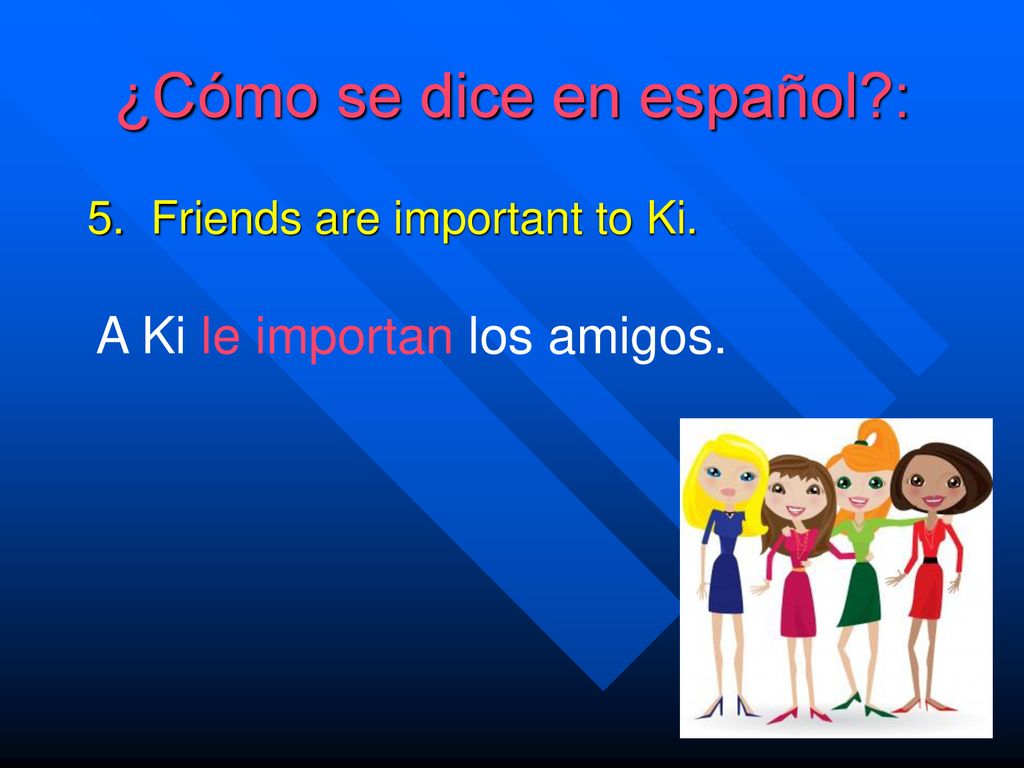 ¿Cómo se dice en español?:

5. Friends are important to Ki.

A Ki le importan los amigos.